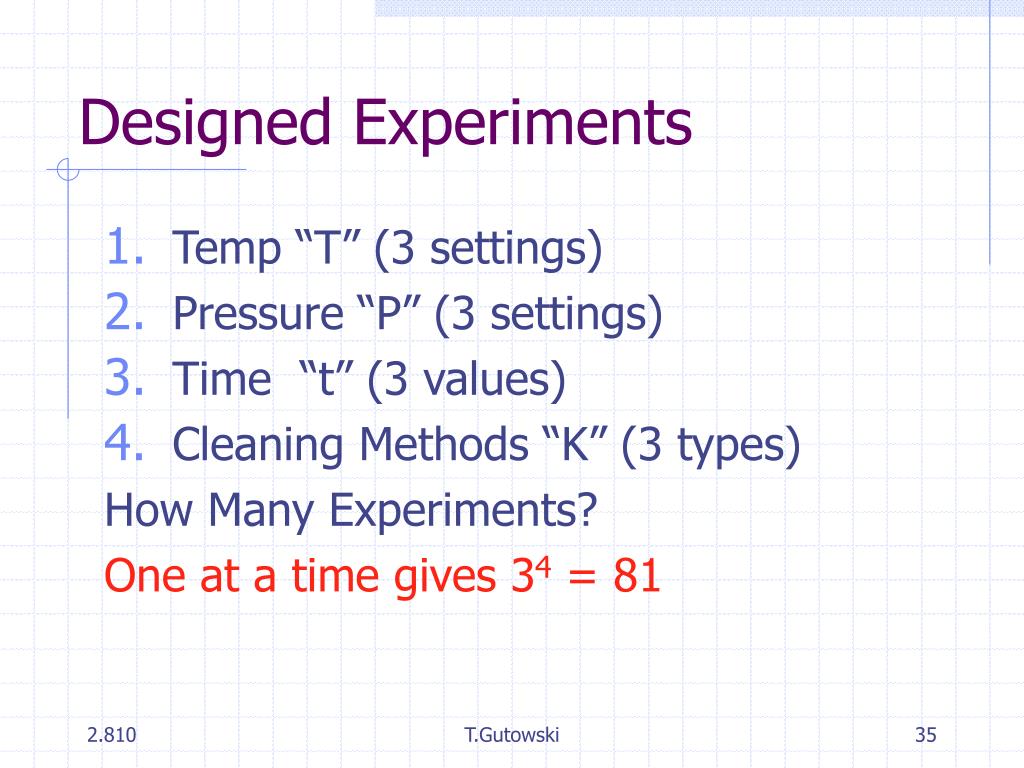 Designed Experiments

1. Temp “T” (3 settings)
2. Pressure “P” (3 settings)
3. Time “t” (3 values)
4. Cleaning Methods “K” (3 types)

How Many Experiments?

One at a time gives $3^4 = 81$

2.810

T.Gutowski

35